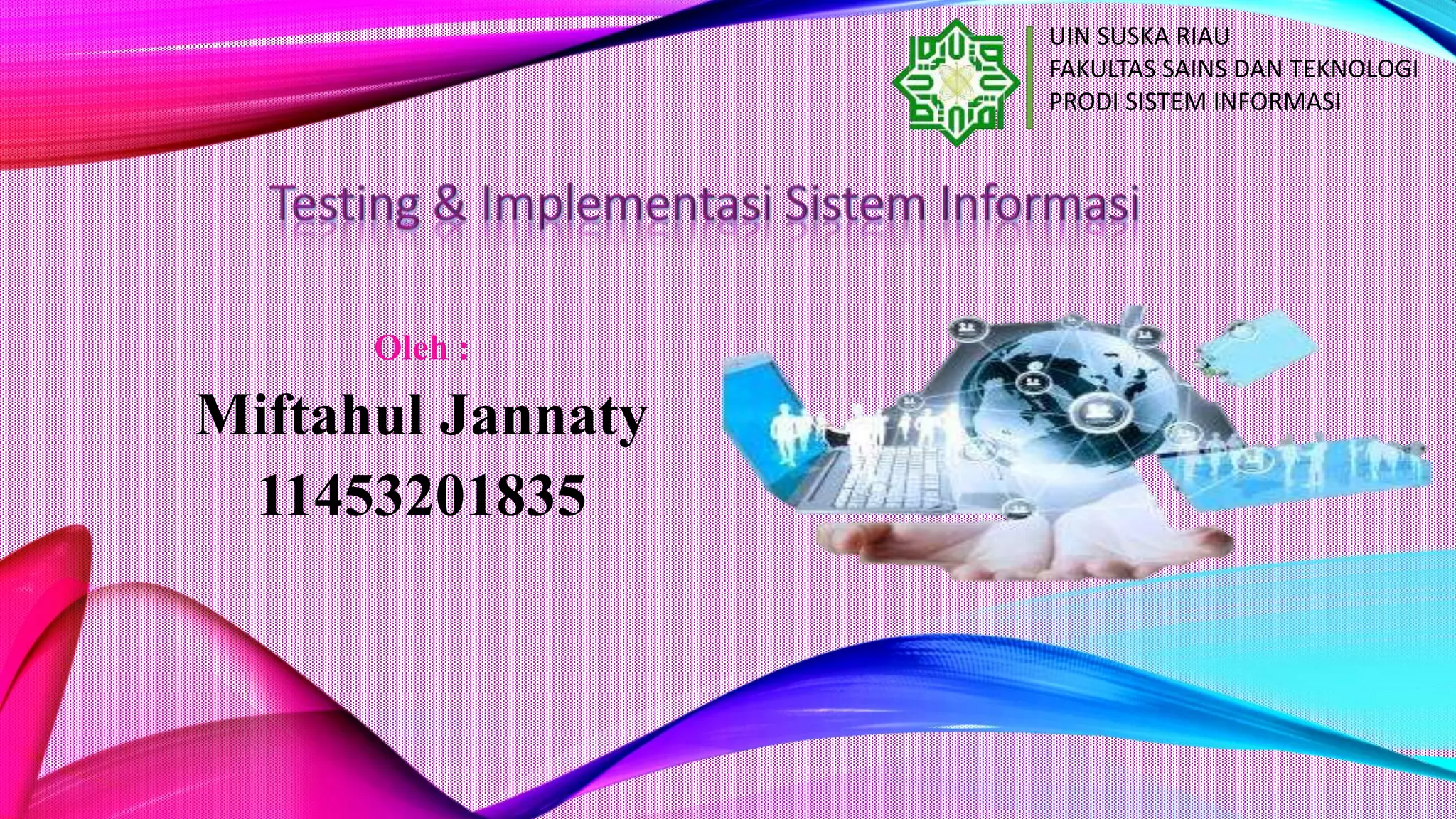 UIN SUSKA RIAU
FAKULTAS SAINS DAN TEKNOLOGI
PRODI SISTEM INFORMASI

Testing & Implementasi Sistem Informasi

Oleh :
Miftahul Jannaty
11453201835